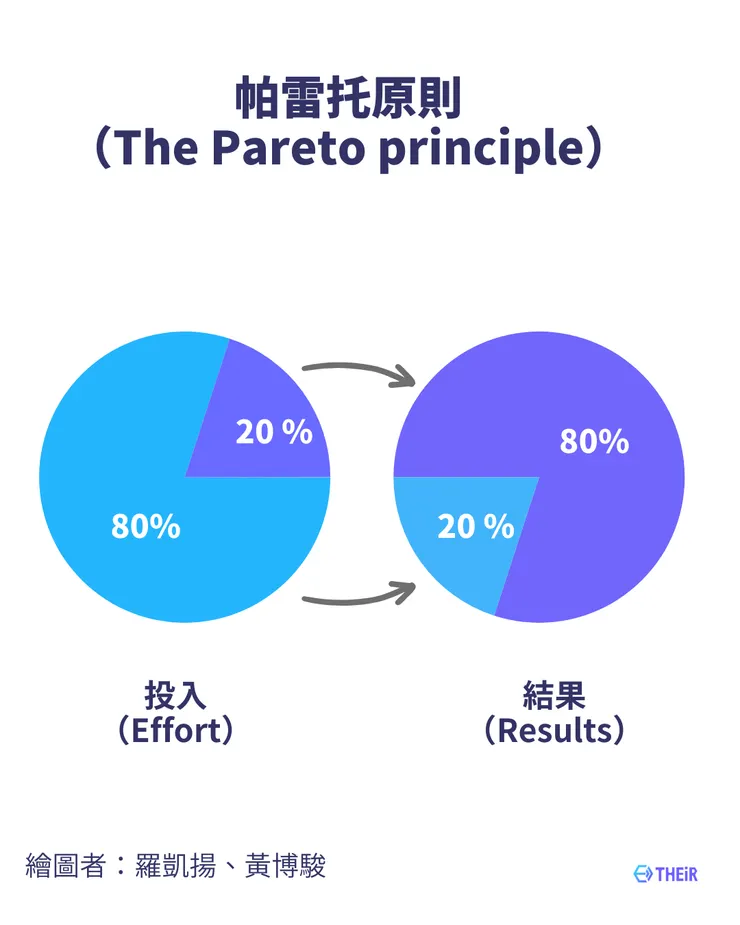 帕雷托原則
（The Pareto principle）

20 %

80%

80%

20 %

投入
（Effort）

結果
（Results）

繪圖者：羅凱揚、黃博駿

THEiR